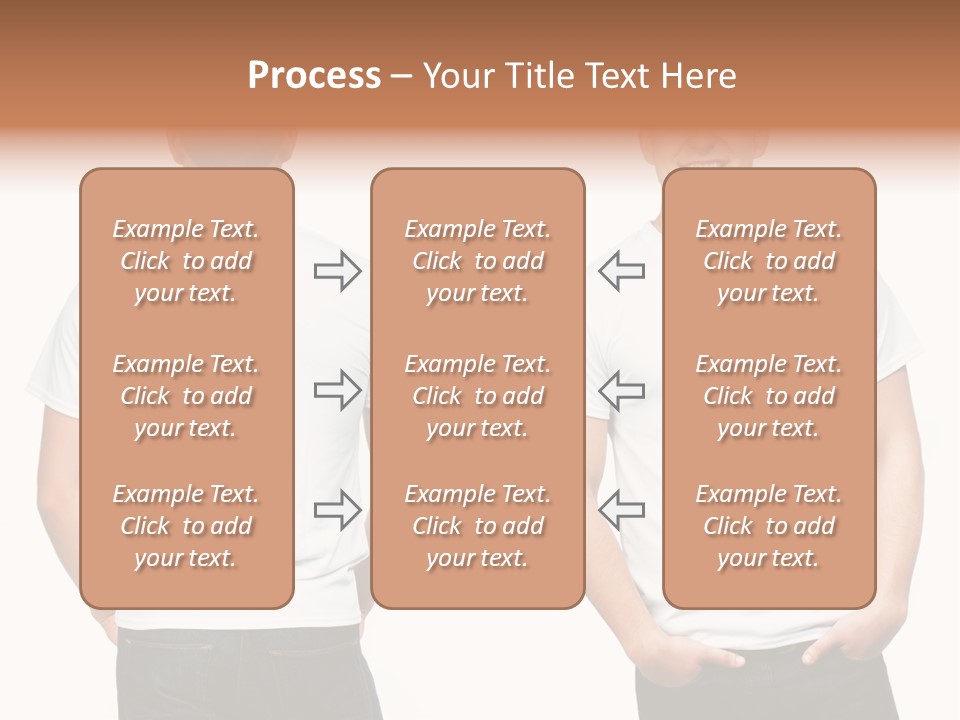 Process – Your Title Text Here

Example Text. Click to add your text.

Example Text. Click to add your text.

Example Text. Click to add your text.

Example Text. Click to add your text.

Example Text. Click to add your text.

Example Text. Click to add your text.

Example Text. Click to add your text.

Example Text. Click to add your text.

Example Text. Click to add your text.